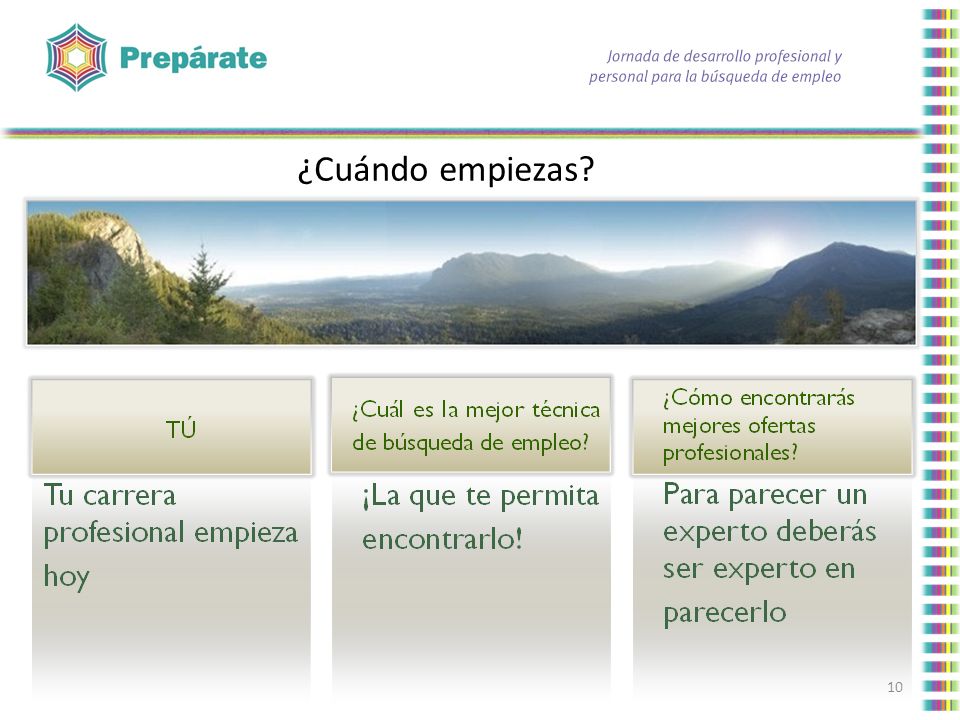 Prepárate

Jornada de desarrollo profesional y personal para la búsqueda de empleo

¿Cuándo empiezas?

TÚ

Tu carrera profesional empieza hoy

¿Cuál es la mejor técnica de búsqueda de empleo?

¡La que te permita encontrarlo!

¿Cómo encontrarás mejores ofertas profesionales?

Para parecer un experto deberás ser experto en parecerlo

10